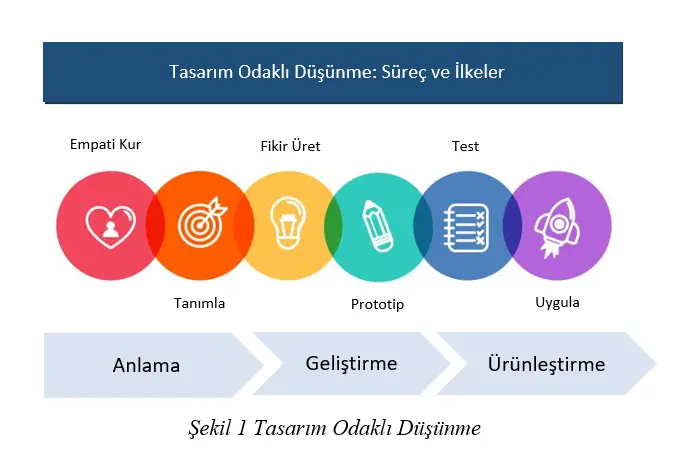 Tasarım Odaklı Düşünme: Süreç ve İlkeler

Empati Kur

Fikir Üret

Test

Tanımla

Prototip

Uygula

Anlama

Geliştirme

Ürünleştirme

Şekil 1 Tasarım Odaklı Düşünme